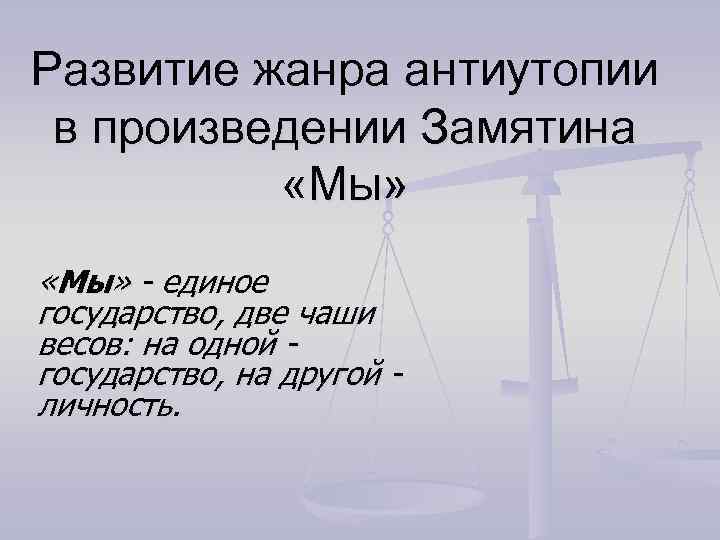 Развитие жанра антиутопии в произведении Замятина «Мы»

«Мы» - единое государство, две чаши весов: на одной - государство, на другой - личность.